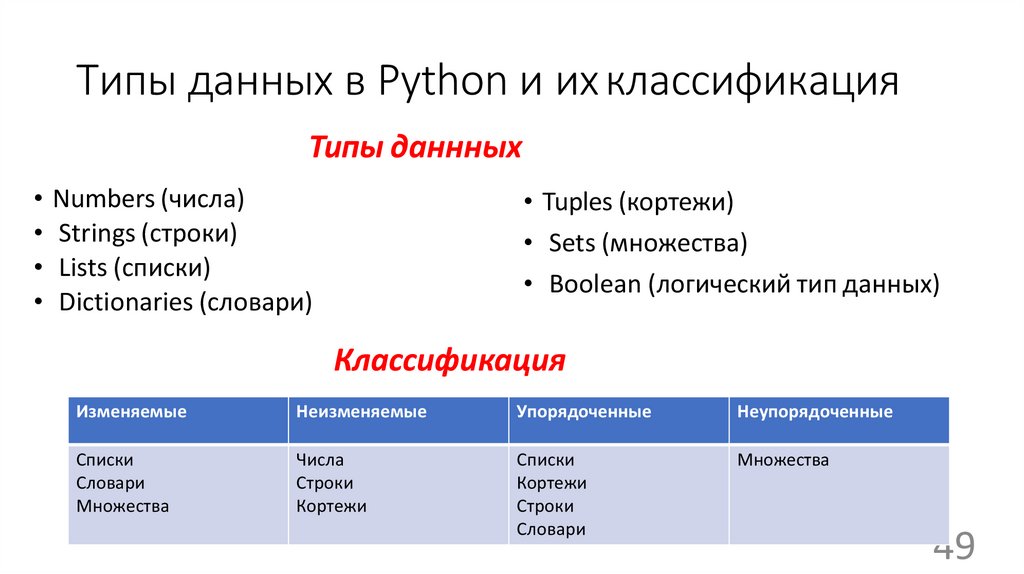 Типы данных в Python и их классификация

Типы даннных

• Numbers (числа)
• Strings (строки)
• Lists (списки)
• Dictionaries (словари)

• Tuples (кортежи)
• Sets (множества)
• Boolean (логический тип данных)

Классификация

| Изменяемые | Неизменяемые | Упорядоченные | Неупорядоченные |
|---|---|---|---|
| Списки Словари Множества | Числа Строки Кортежи | Списки Кортежи Строки Словари | Множества |

49